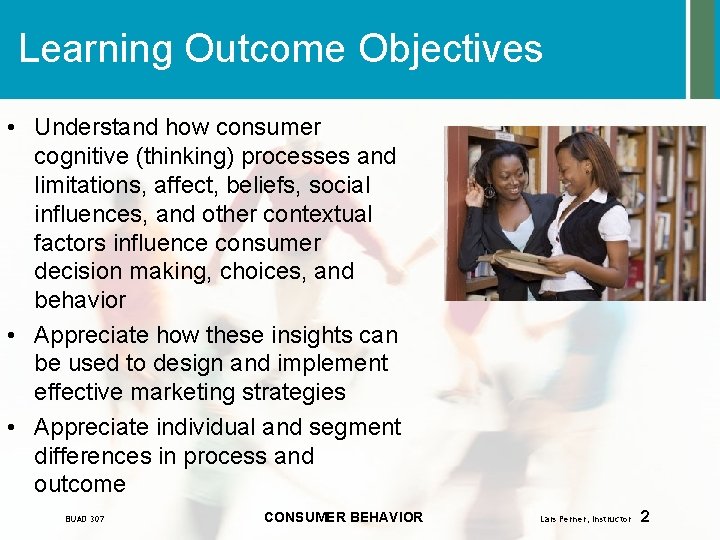 Learning Outcome Objectives

• Understand how consumer cognitive (thinking) processes and limitations, affect, beliefs, social influences, and other contextual factors influence consumer decision making, choices, and behavior

• Appreciate how these insights can be used to design and implement effective marketing strategies

• Appreciate individual and segment differences in process and outcome

BUAD 307

CONSUMER BEHAVIOR

Lars Perner, Instructor 2